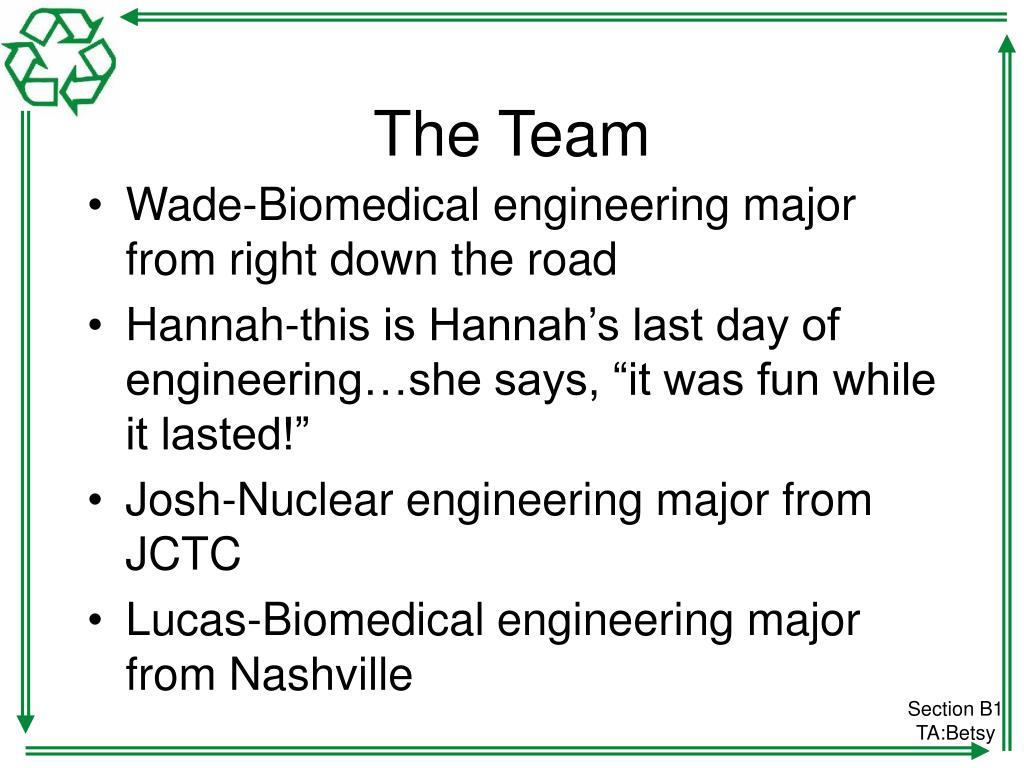 The Team

• Wade-Biomedical engineering major from right down the road
• Hannah-this is Hannah’s last day of engineering…she says, “it was fun while it lasted!”
• Josh-Nuclear engineering major from JCTC
• Lucas-Biomedical engineering major from Nashville

Section B1
TA:Betsy